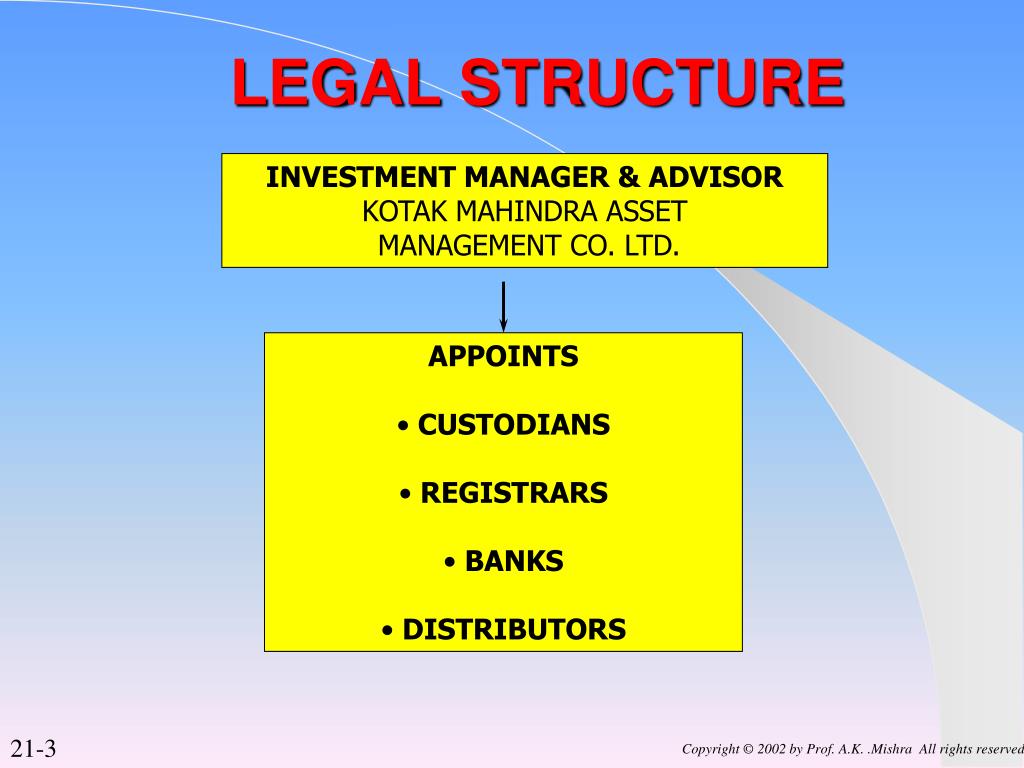 LEGAL STRUCTURE

INVESTMENT MANAGER & ADVISOR
KOTAK MAHINDRA ASSET MANAGEMENT CO. LTD.

APPOINTS

• CUSTODIANS

• REGISTRARS

• BANKS

• DISTRIBUTORS

21-3

Copyright © 2002 by Prof. A.K. .Mishra All rights reserved